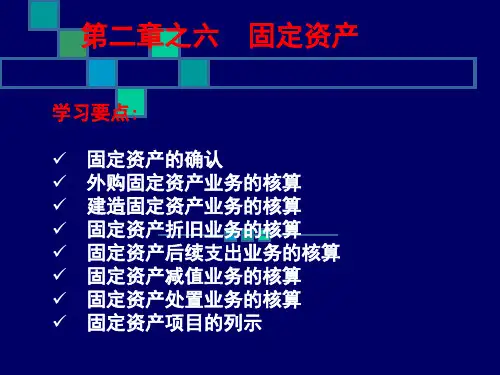 第二章之六　固定资产

学习要点:

✓ 固定资产的确认
✓ 外购固定资产业务的核算
✓ 建造固定资产业务的核算
✓ 固定资产折旧业务的核算
✓ 固定资产后续支出业务的核算
✓ 固定资产减值业务的核算
✓ 固定资产处置业务的核算
✓ 固定资产项目的列示